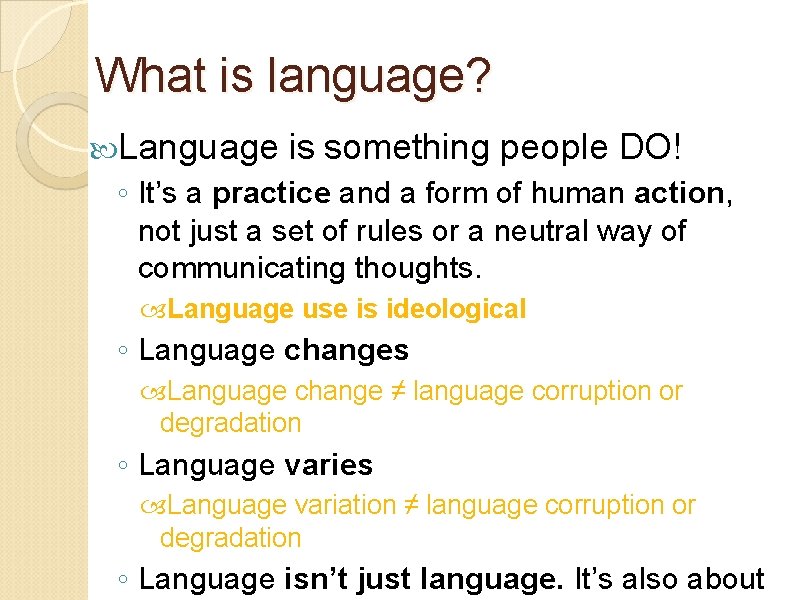 What is language?

Language is something people DO!

◦ It's a practice and a form of human action, not just a set of rules or a neutral way of communicating thoughts.

Language use is ideological

◦ Language changes

Language change ≠ language corruption or degradation

◦ Language varies

Language variation ≠ language corruption or degradation

◦ Language isn't just language. It's also about